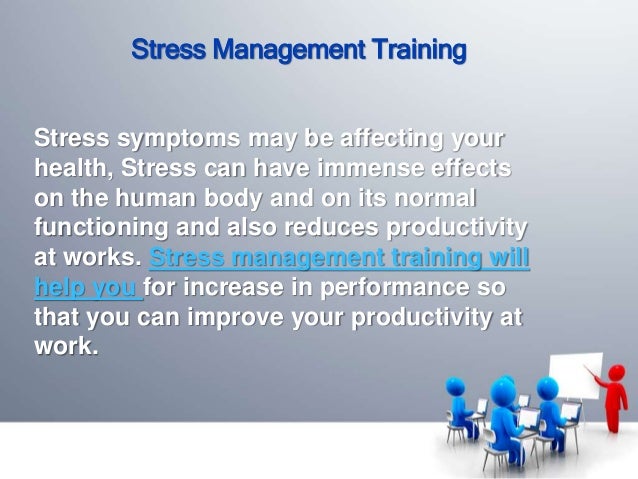 Stress Management Training

Stress symptoms may be affecting your health, Stress can have immense effects on the human body and on its normal functioning and also reduces productivity at works. Stress management training will help you for increase in performance so that you can improve your productivity at work.